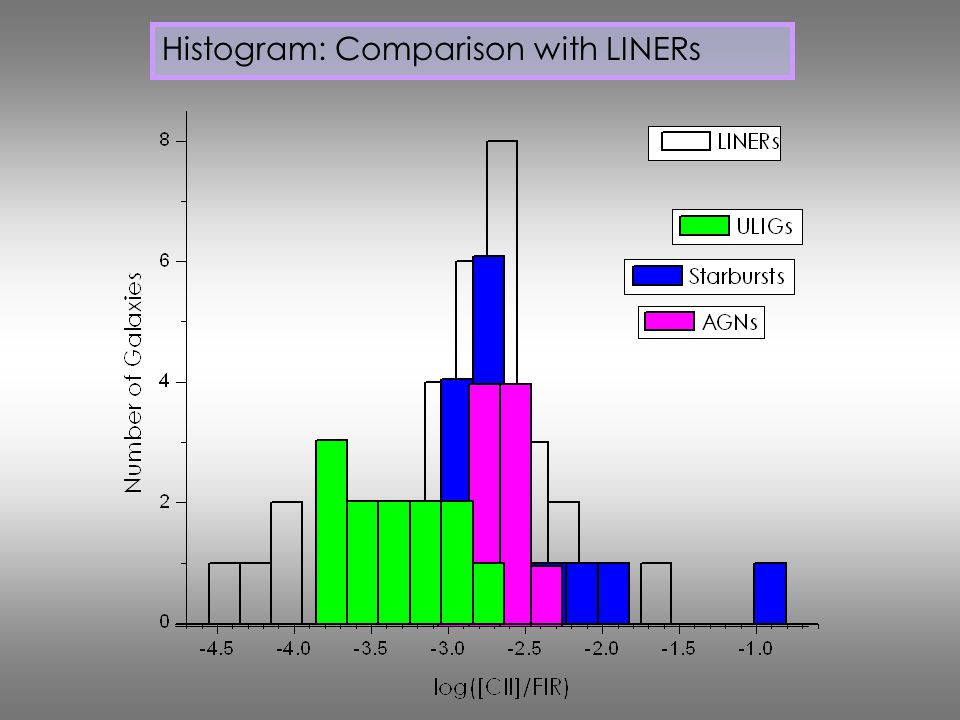 Histogram: Comparison with LINERs

LINERs

ULIGs

Starbursts

AGNs

Number of Galaxies

8

6

4

2

0

-4.5 -4.0 -3.5 -3.0 -2.5 -2.0 -1.5 -1.0

log([CII]/FIR)